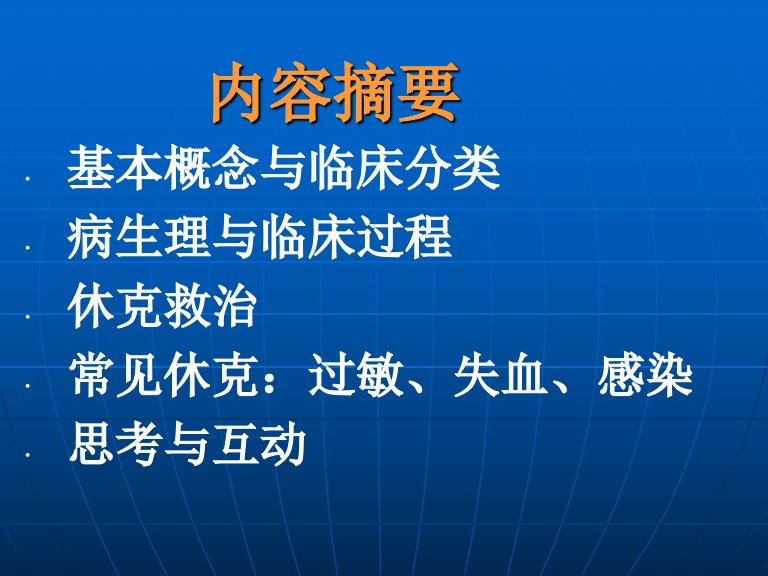 内容摘要

• 基本概念与临床分类
• 病生理与临床过程
• 休克救治
• 常见休克：过敏、失血、感染
• 思考与互动